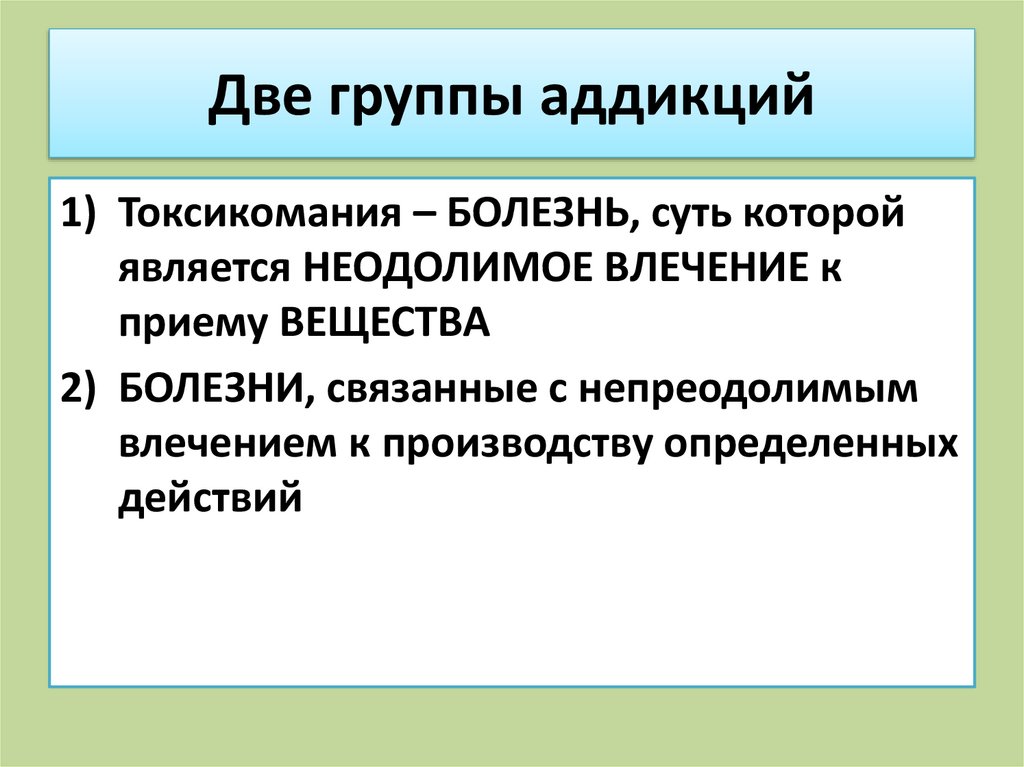 Две группы аддикций

1) Токсикомания – БОЛЕЗНЬ, суть которой является НЕОДОЛИМОЕ ВЛЕЧЕНИЕ к приему ВЕЩЕСТВА

2) БОЛЕЗНИ, связанные с непреодолимым влечением к производству определенных действий